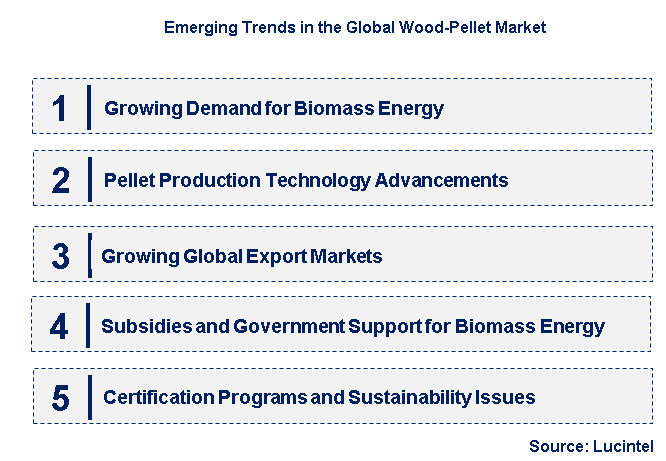 Emerging Trends in the Global Wood-Pellet Market

1 Growing Demand for Biomass Energy

2 Pellet Production Technology Advancements

3 Growing Global Export Markets

4 Subsidies and Government Support for Biomass Energy

5 Certification Programs and Sustainability Issues

Source: Lucintel